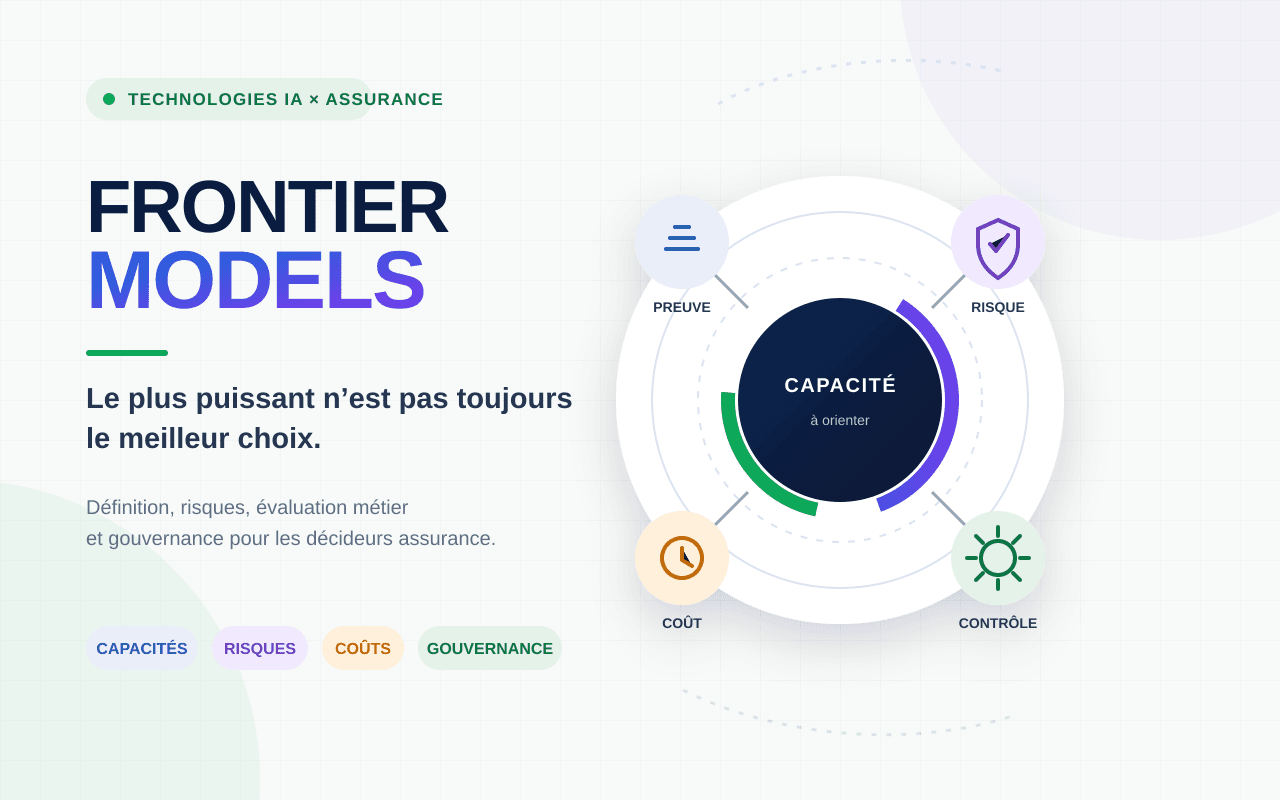 TECHNOLOGIES IA × ASSURANCE

FRONTIER
MODELS

Le plus puissant n’est pas toujours le meilleur choix.

Définition, risques, évaluation métier
et gouvernance pour les décideurs assurance.

CAPACITÉS RISQUES COÛTS GOUVERNANCE

PREUVE
RISQUE
CAPACITÉ
à orienter
COÛT
CONTRÔLE